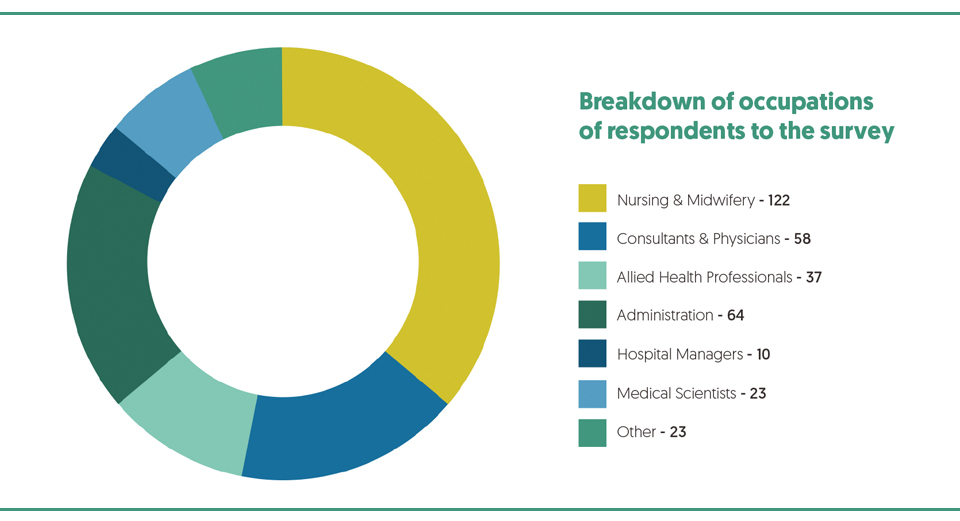 Breakdown of occupations of respondents to the survey

Nursing & Midwifery - 122
Consultants & Physicians - 58
Allied Health Professionals - 37
Administration - 64
Hospital Managers - 10
Medical Scientists - 23
Other - 23